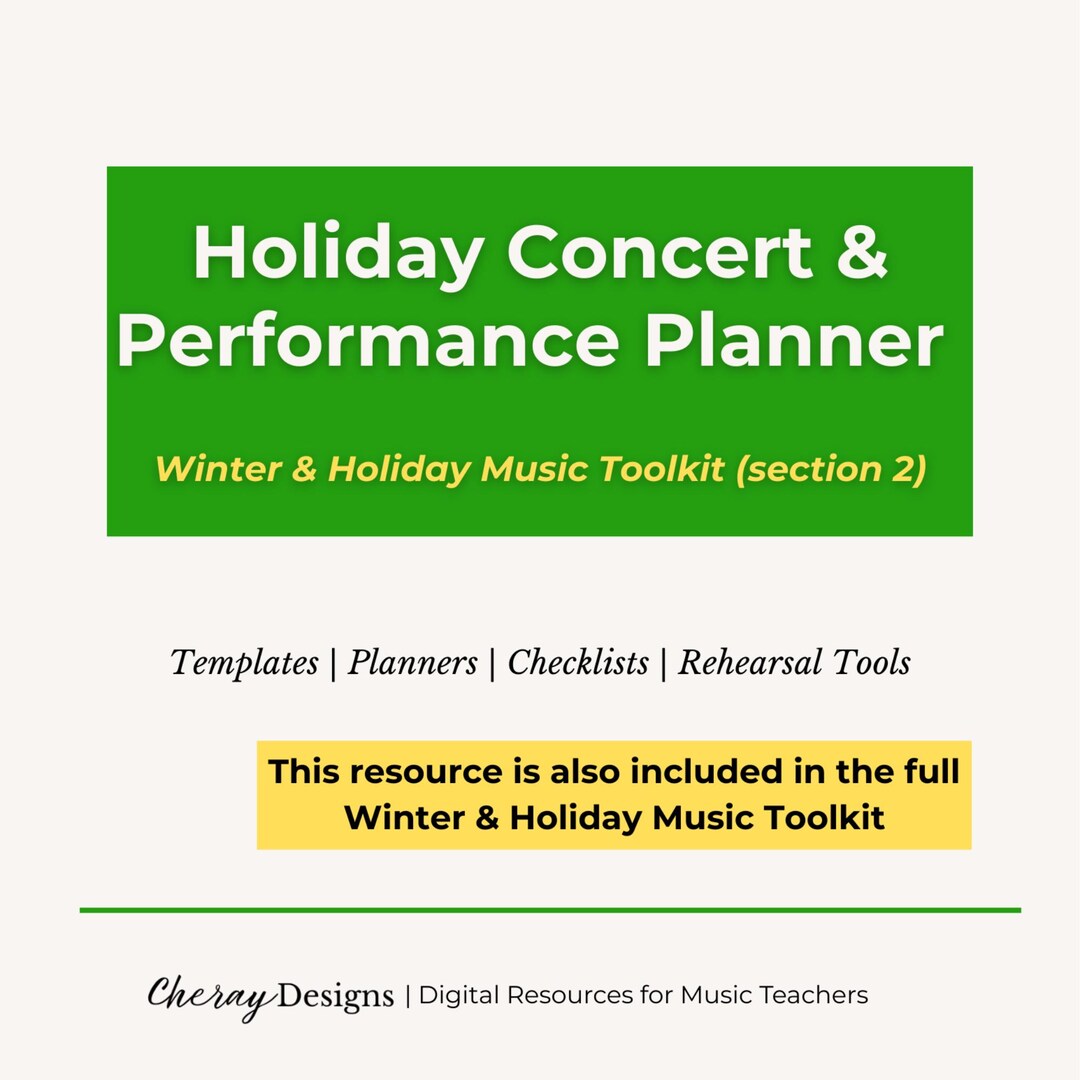 Holiday Concert & Performance Planner

Winter & Holiday Music Toolkit (section 2)

Templates | Planners | Checklists | Rehearsal Tools

This resource is also included in the full Winter & Holiday Music Toolkit

Cheray Designs | Digital Resources for Music Teachers